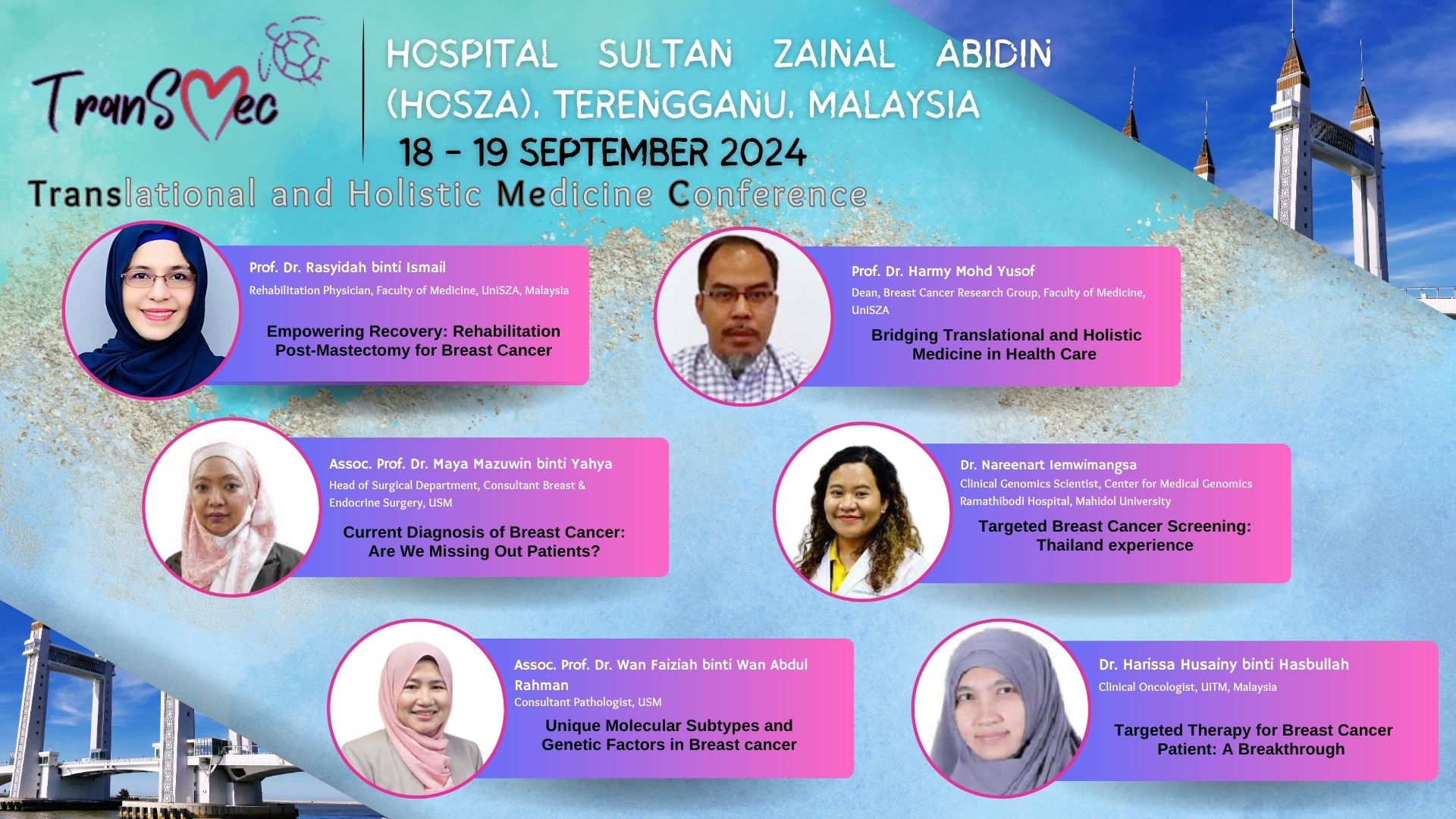 TranSMec

HOSPITAL SULTAN ZAINAL ABIDIN (HOSZA), TERENGGANU, MALAYSIA

18 - 19 SEPTEMBER 2024

Translational and Holistic Medicine Conference

Prof. Dr. Rasyidah binti Ismail
Rehabilitation Physician, Faculty of Medicine, UniSZA, Malaysia
Empowering Recovery: Rehabilitation Post-Mastectomy for Breast Cancer

Prof. Dr. Harmy Mohd Yusof
Dean, Breast Cancer Research Group, Faculty of Medicine, UniSZA
Bridging Translational and Holistic Medicine in Health Care

Assoc. Prof. Dr. Maya Mazuwin binti Yahya
Head of Surgical Department, Consultant Breast & Endocrine Surgery, USM
Current Diagnosis of Breast Cancer: Are We Missing Out Patients?

Dr. Nareenart Iemwimangsa
Clinical Genomics Scientist, Center for Medical Genomics Ramathibodi Hospital, Mahidol University
Targeted Breast Cancer Screening: Thailand experience

Assoc. Prof. Dr. Wan Faiziah binti Wan Abdul Rahman
Consultant Pathologist, USM
Unique Molecular Subtypes and Genetic Factors in Breast cancer

Dr. Harissa Husainy binti Hasbullah
Clinical Oncologist, UiTM, Malaysia
Targeted Therapy for Breast Cancer Patient: A Breakthrough